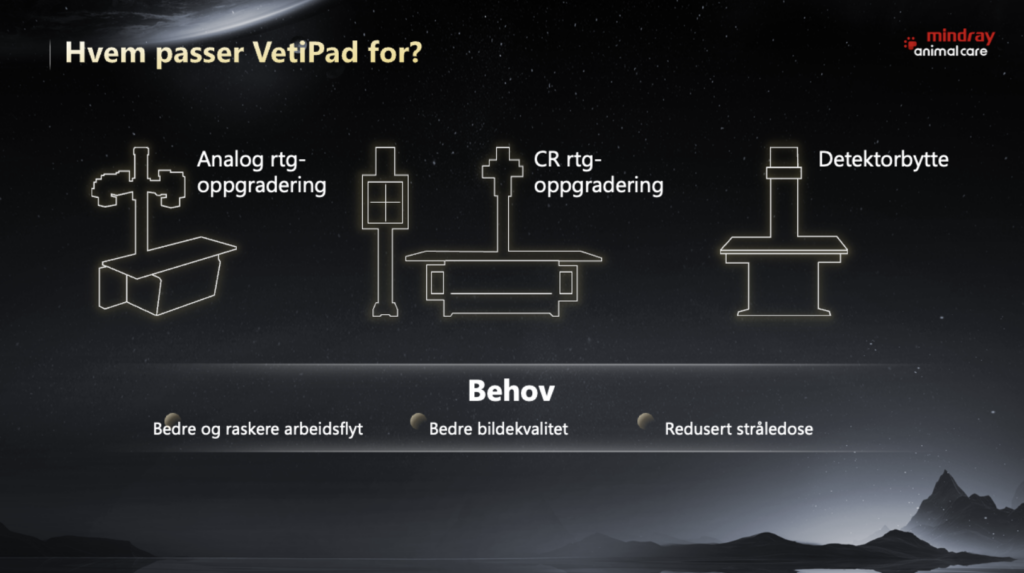 Hvem passer VetiPad for?

mindray animal care

Analog rtg-oppgradering

CR rtg-oppgradering

Detektorbytte

Behov

Bedre og raskere arbeidsflyt

Bedre bildekvalitet

Redusert stråledose